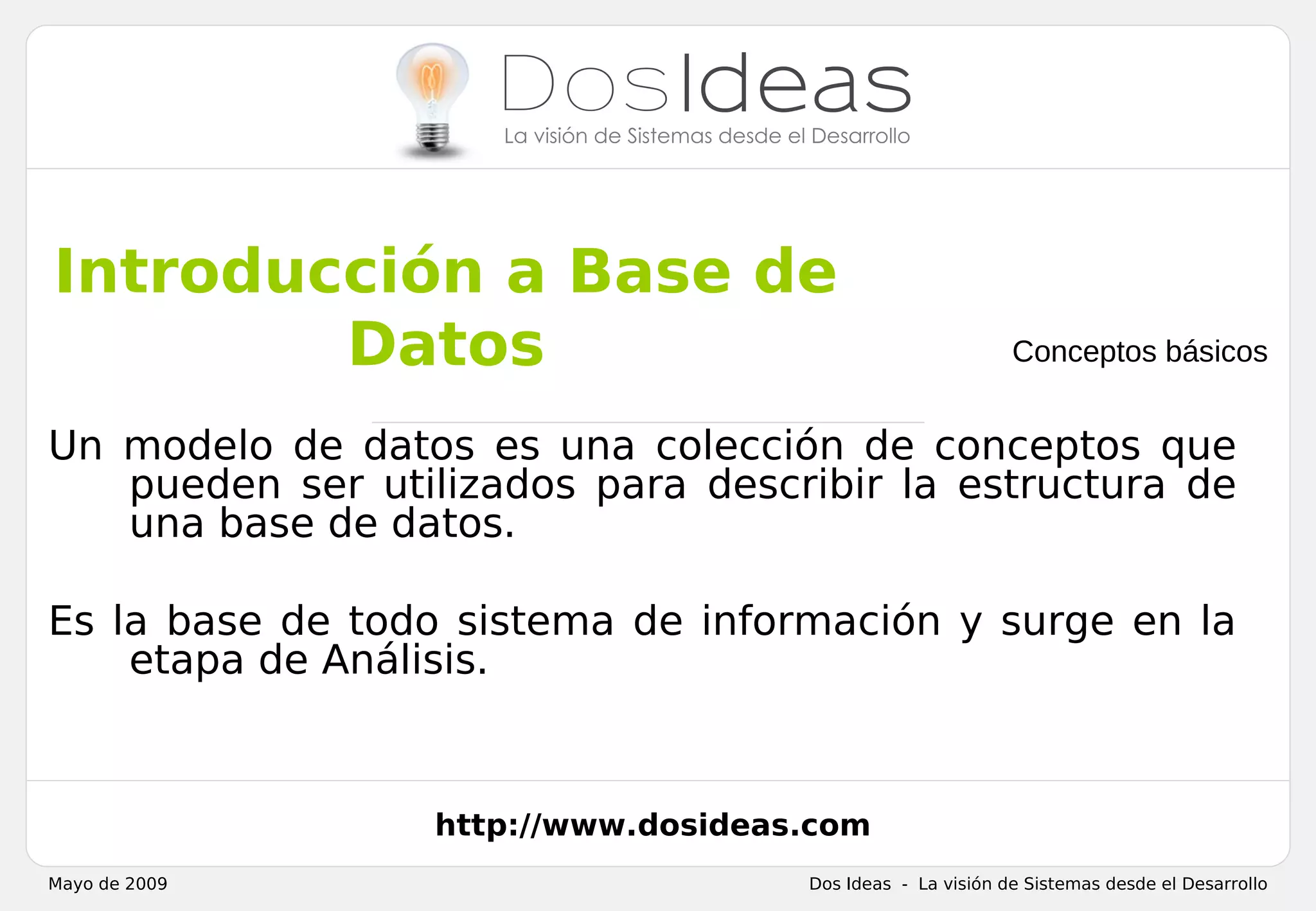 DosIdeas
La visión de Sistemas desde el Desarrollo

Introducción a Base de Datos

Conceptos básicos

Un modelo de datos es una colección de conceptos que pueden ser utilizados para describir la estructura de una base de datos.

Es la base de todo sistema de información y surge en la etapa de Análisis.

http://www.dosideas.com

Mayo de 2009

Dos Ideas - La visión de Sistemas desde el Desarrollo